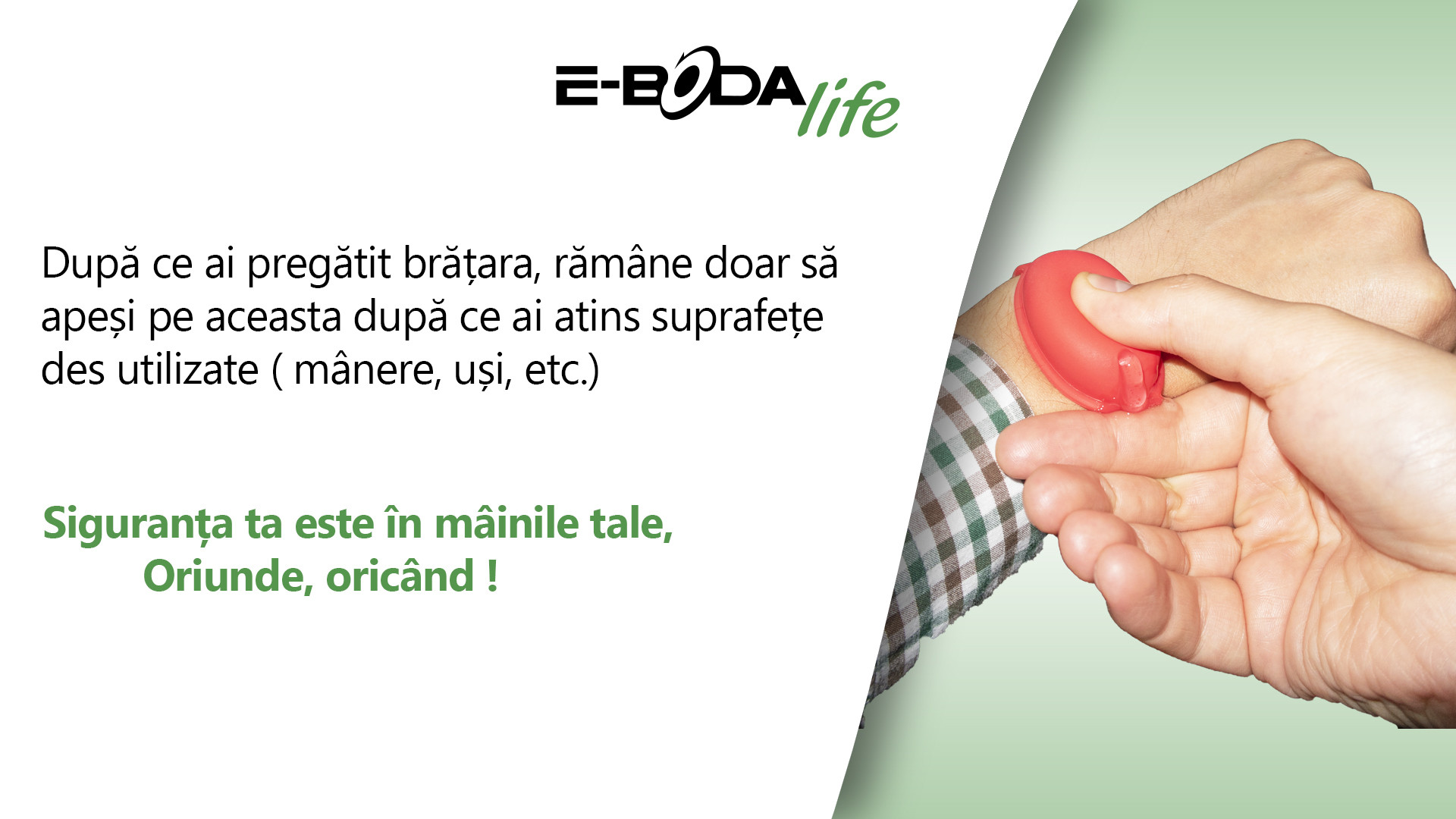 E-BODA life

După ce ai pregătit brățara, rămâne doar să apeși pe aceasta după ce ai atins suprafețe des utilizate ( mânere, uși, etc.)

Siguranța ta este în mâinile tale,
Oriunde, oricând !